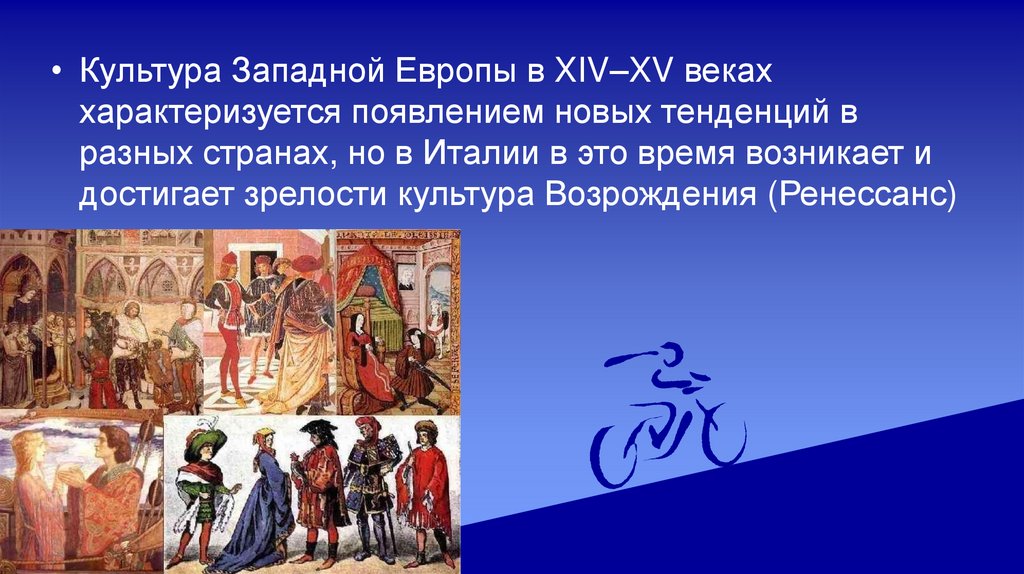 • Культура Западной Европы в XIV–XV веках характеризуется появлением новых тенденций в разных странах, но в Италии в это время возникает и достигает зрелости культура Возрождения (Ренессанс)